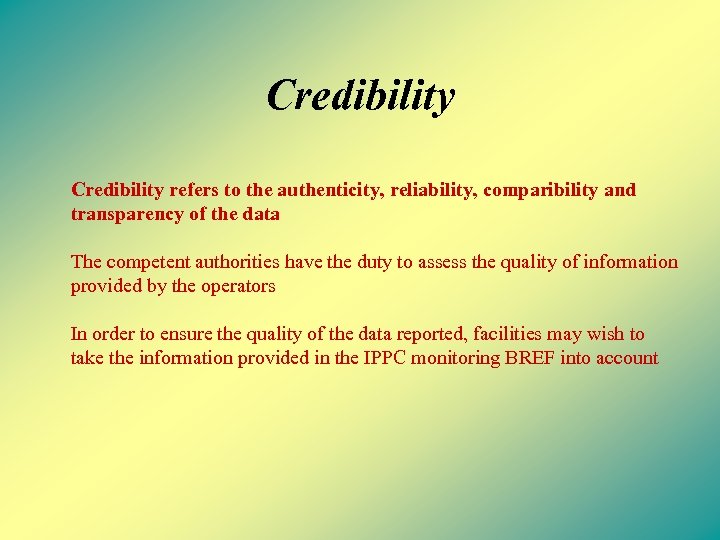 Credibility

Credibility refers to the authenticity, reliability, comparibility and transparency of the data

The competent authorities have the duty to assess the quality of information provided by the operators

In order to ensure the quality of the data reported, facilities may wish to take the information provided in the IPPC monitoring BREF into account